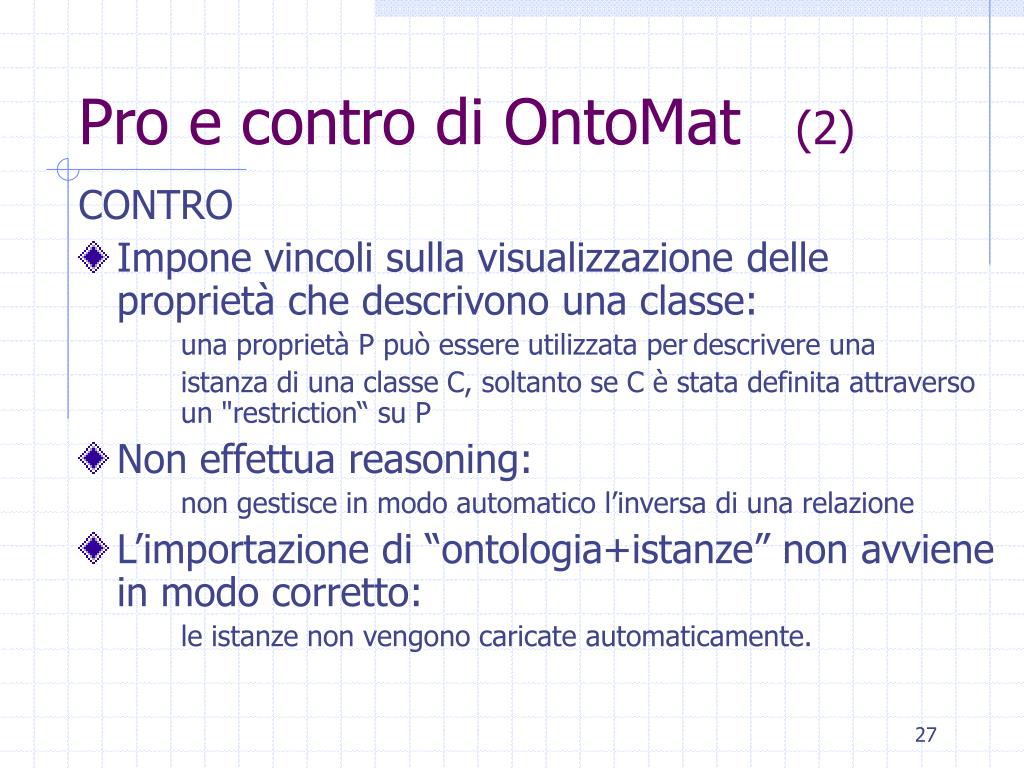 Pro e contro di OntoMat (2)

CONTRO

Impone vincoli sulla visualizzazione delle proprietà che descrivono una classe:

una proprietà P può essere utilizzata per descrivere una istanza di una classe C, soltanto se C è stata definita attraverso un "restriction“ su P

Non effettua reasoning:

non gestisce in modo automatico l’inversa di una relazione

L’importazione di “ontologia+istanze” non avviene in modo corretto:

le istanze non vengono caricate automaticamente.

27